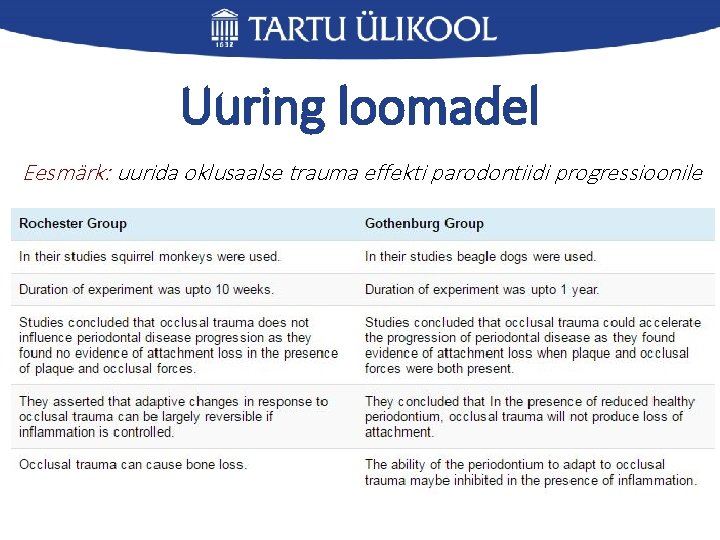 1632 TARTU ÜLIKOOL

Uuring loomadel

Eesmärk: uurida oklusaalse trauma effekti parodontiidi progressioonile

| Rochester Group | Gothenburg Group |
|---|---|
| In their studies squirrel monkeys were used. | In their studies beagle dogs were used. |
| Duration of experiment was upto 10 weeks. | Duration of experiment was upto 1 year. |
| Studies concluded that occlusal trauma does not influence periodontal disease progression as they found no evidence of attachment loss in the presence of plaque and occlusal forces. | Studies concluded that occlusal trauma could accelerate the progression of periodontal disease as they found evidence of attachment loss when plaque and occlusal forces were both present. |
| They asserted that adaptive changes in response to occlusal trauma can be largely reversible if inflammation is controlled. | They concluded that In the presence of reduced healthy periodontium, occlusal trauma will not produce loss of attachment. |
| Occlusal trauma can cause bone loss. | The ability of the periodontium to adapt to occlusal trauma maybe inhibited in the presence of inflammation. |